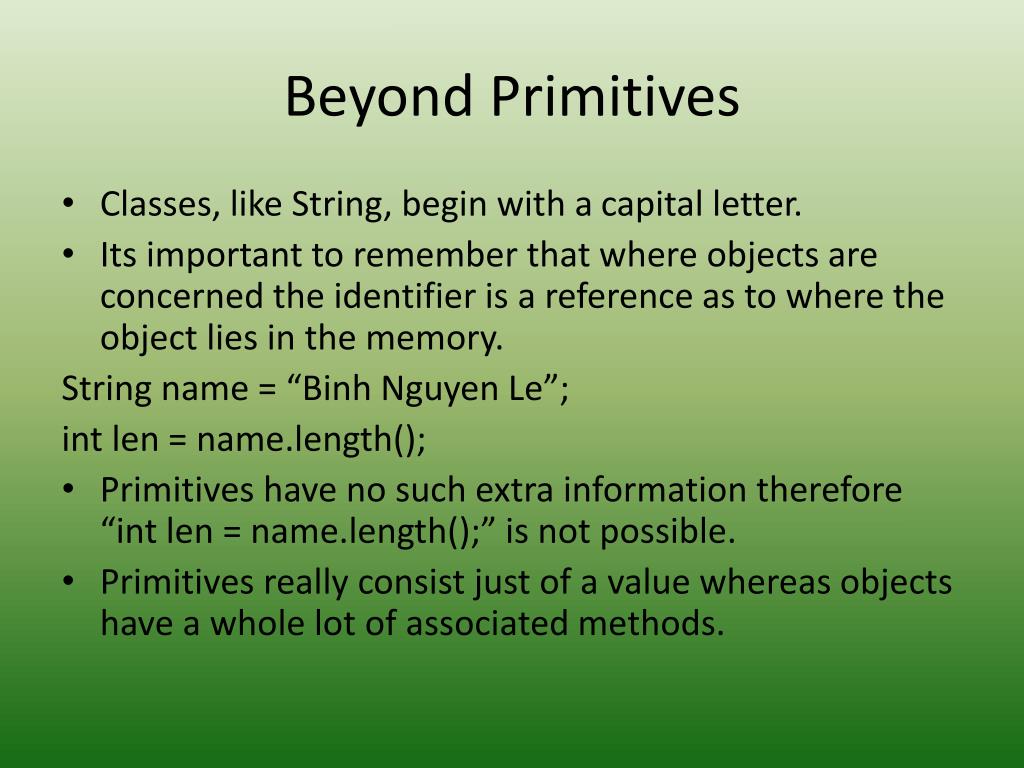 Beyond Primitives

• Classes, like String, begin with a capital letter.
• Its important to remember that where objects are concerned the identifier is a reference as to where the object lies in the memory.

String name = “Binh Nguyen Le”;

int len = name.length();

• Primitives have no such extra information therefore “int len = name.length();” is not possible.
• Primitives really consist just of a value whereas objects have a whole lot of associated methods.